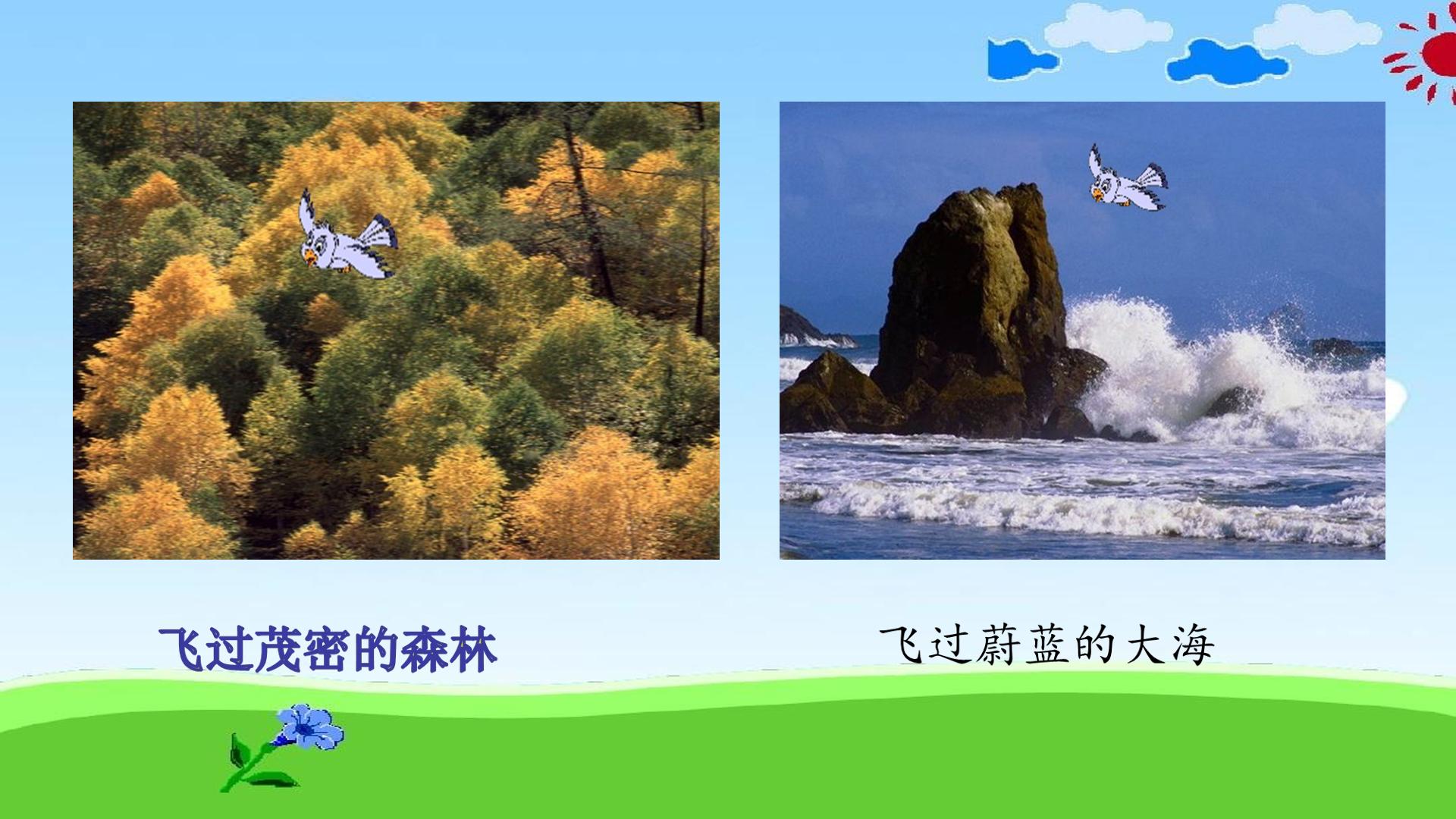 飞过茂密的森林

飞过蔚蓝的大海